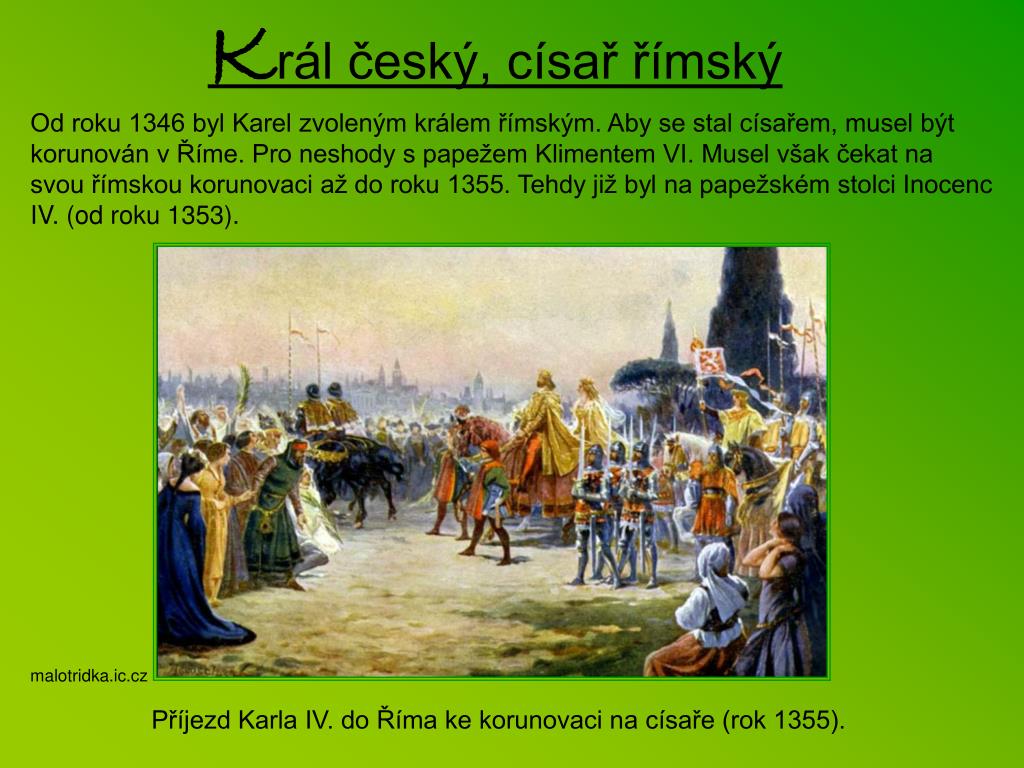 Král český, císař římský

Od roku 1346 byl Karel zvoleným králem římským. Aby se stal císařem, musel být korunován v Římě. Pro neshody s papežem Klimentem VI. Musel však čekat na svou římskou korunovaci až do roku 1355. Tehdy již byl na papežském stolci Inocenc IV. (od roku 1353).

malotridka.ic.cz

Příjezd Karla IV. do Říma ke korunovaci na císaře (rok 1355).